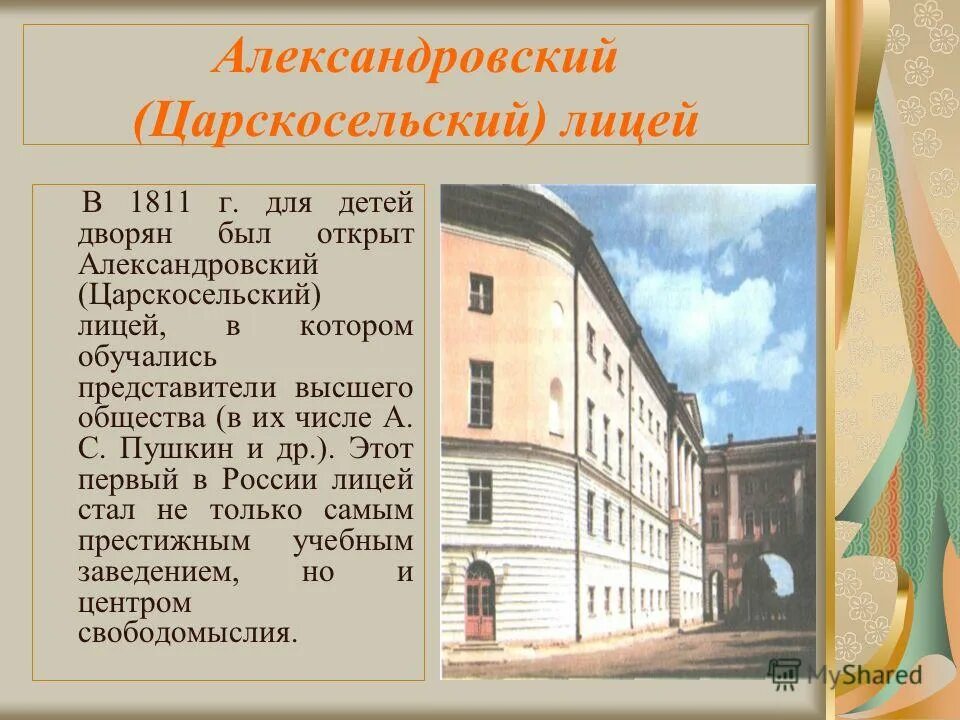 Александровский (Царскосельский) лицей

В 1811 г. для детей дворян был открыт Александровский (Царскосельский) лицей, в котором обучались представители высшего общества (в их числе А. С. Пушкин и др.). Этот первый в России лицей стал не только самым престижным учебным заведением, но и центром свободомыслия.

MyShared